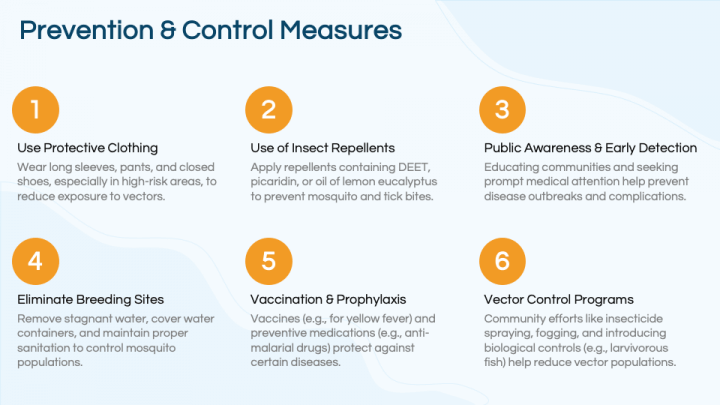 Prevention & Control Measures

1

Use Protective Clothing

Wear long sleeves, pants, and closed shoes, especially in high-risk areas, to reduce exposure to vectors.

2

Use of Insect Repellents

Apply repellents containing DEET, picaridin, or oil of lemon eucalyptus to prevent mosquito and tick bites.

3

Public Awareness & Early Detection

Educating communities and seeking prompt medical attention help prevent disease outbreaks and complications.

4

Eliminate Breeding Sites

Remove stagnant water, cover water containers, and maintain proper sanitation to control mosquito populations.

5

Vaccination & Prophylaxis

Vaccines (e.g., for yellow fever) and preventive medications (e.g., anti-malarial drugs) protect against certain diseases.

6

Vector Control Programs

Community efforts like insecticide spraying, fogging, and introducing biological controls (e.g., larvivorous fish) help reduce vector populations.